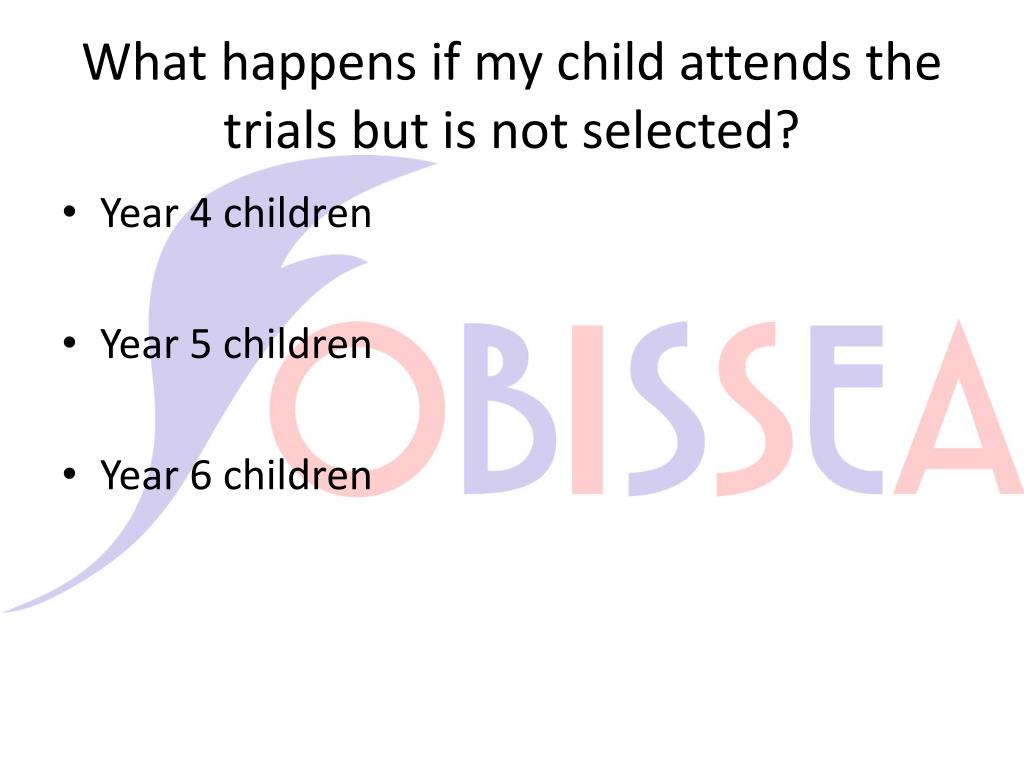 What happens if my child attends the trials but is not selected?

• Year 4 children

• Year 5 children

• Year 6 children

FOBISSEA